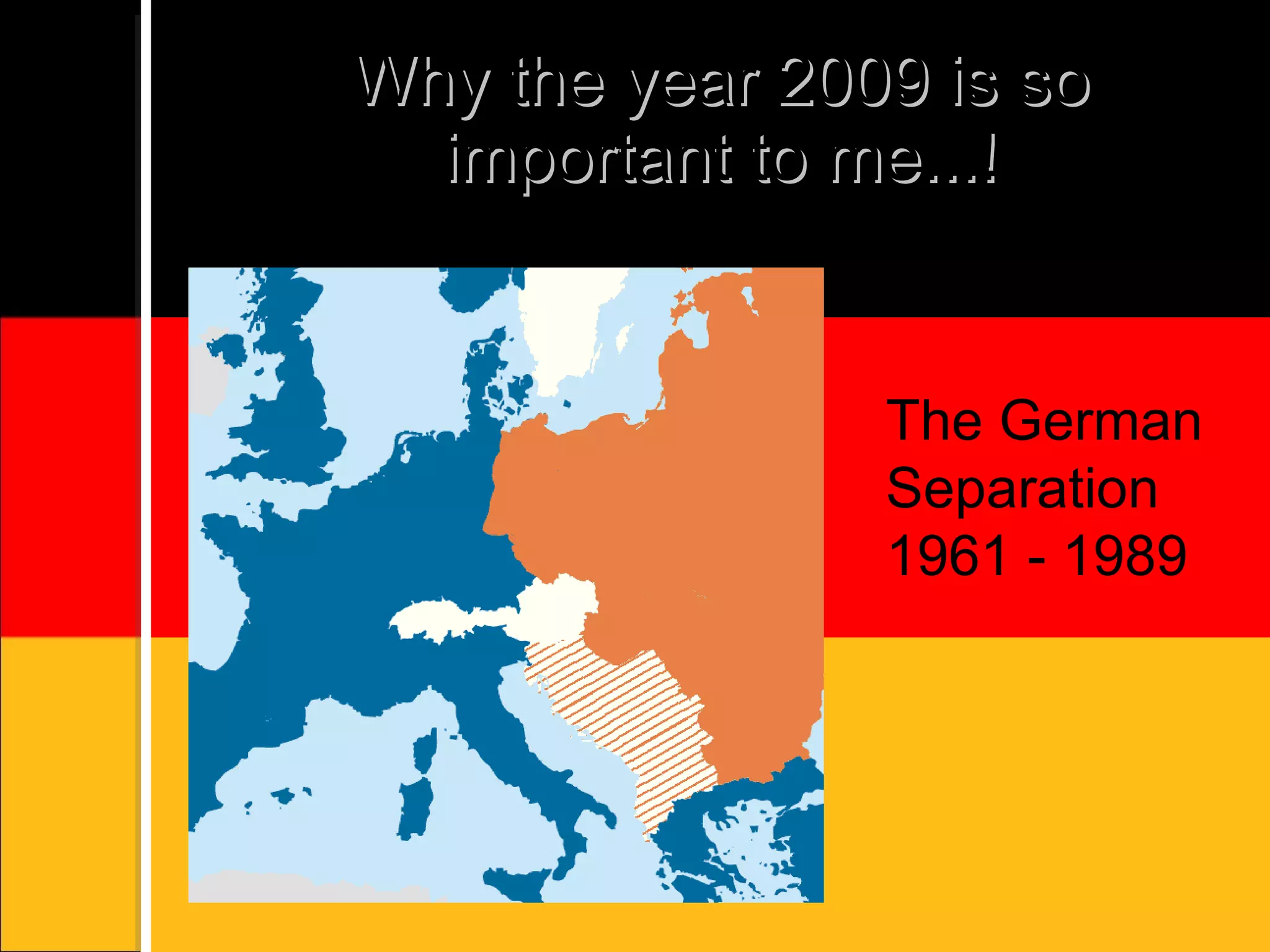 Why the year 2009 is so important to me...!

The German Separation 1961 - 1989